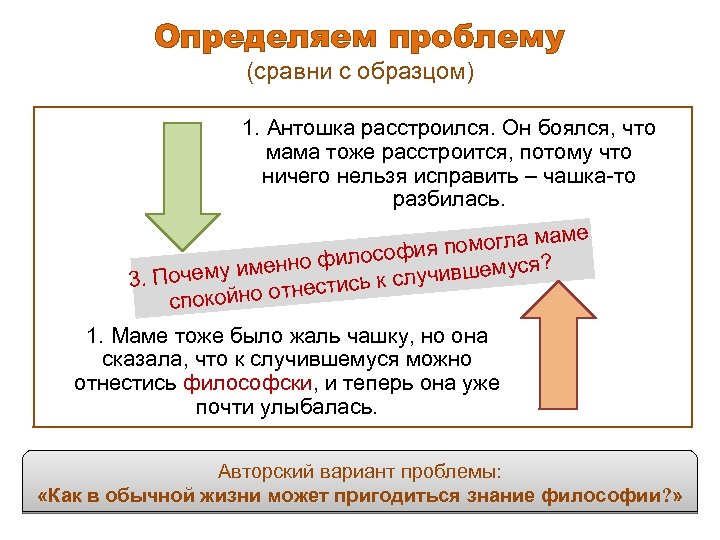 Определяем проблему
(сравни с образцом)

1. Антошка расстроился. Он боялся, что мама тоже расстроится, потому что ничего нельзя исправить – чашка-то разбилась.

3. Почему именно философия помогла маме спокойно отнестись к случившемуся?

1. Маме тоже было жаль чашку, но она сказала, что к случившемуся можно отнестись философски, и теперь она уже почти улыбалась.

Авторский вариант проблемы:
«Как в обычной жизни может пригодиться знание философии?»